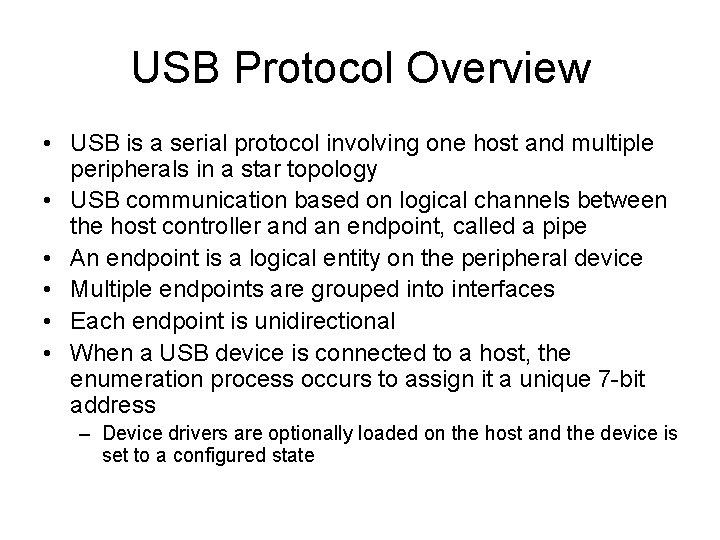 USB Protocol Overview

• USB is a serial protocol involving one host and multiple peripherals in a star topology
• USB communication based on logical channels between the host controller and an endpoint, called a pipe
• An endpoint is a logical entity on the peripheral device
• Multiple endpoints are grouped into interfaces
• Each endpoint is unidirectional
• When a USB device is connected to a host, the enumeration process occurs to assign it a unique 7-bit address
  – Device drivers are optionally loaded on the host and the device is set to a configured state